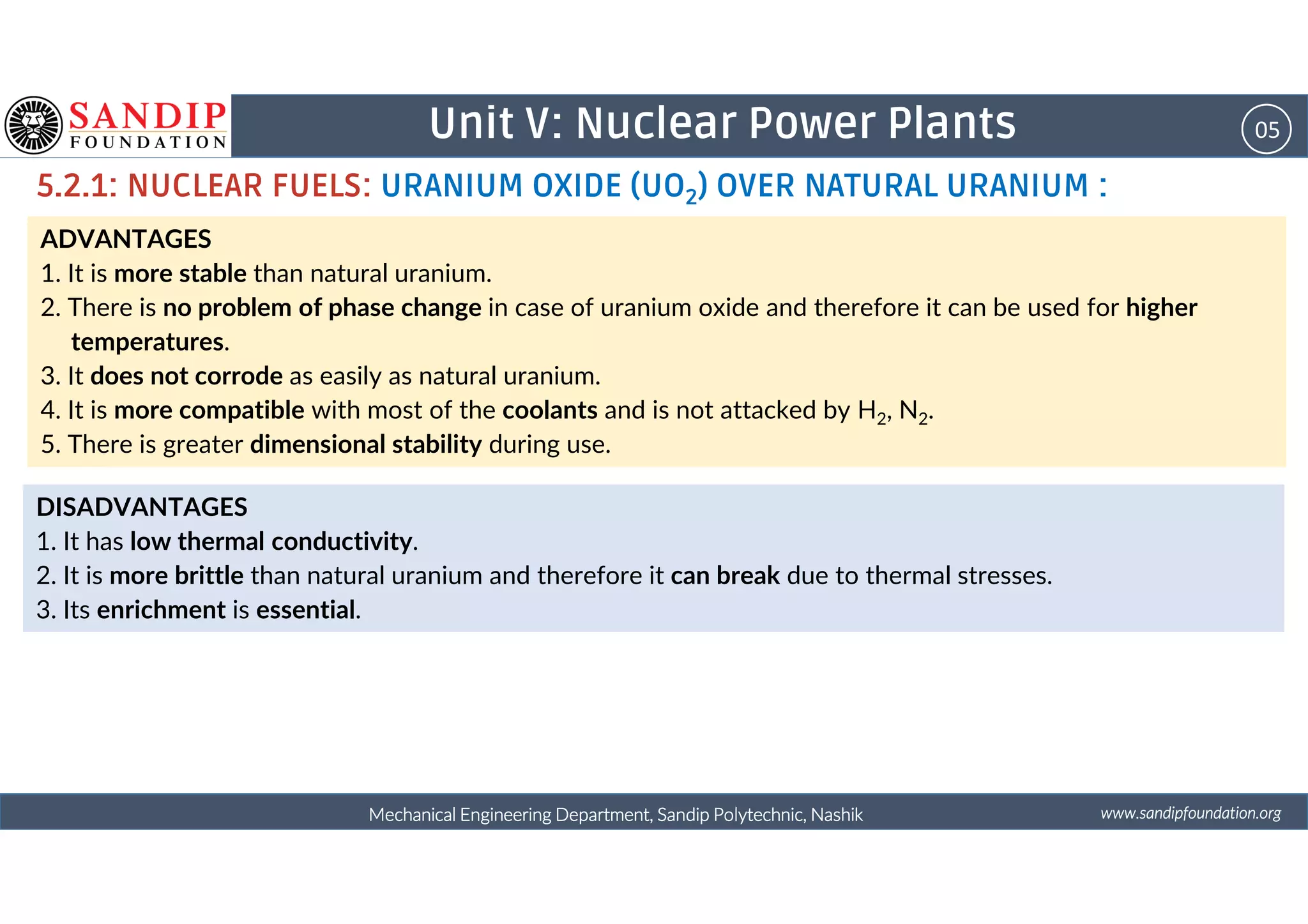 SANDIP FOUNDATION

Unit V: Nuclear Power Plants

05

5.2.1: NUCLEAR FUELS: URANIUM OXIDE ($UO_2$) OVER NATURAL URANIUM :

ADVANTAGES
1. It is more stable than natural uranium.
2. There is no problem of phase change in case of uranium oxide and therefore it can be used for higher temperatures.
3. It does not corrode as easily as natural uranium.
4. It is more compatible with most of the coolants and is not attacked by $H_2$, $N_2$.
5. There is greater dimensional stability during use.

DISADVANTAGES
1. It has low thermal conductivity.
2. It is more brittle than natural uranium and therefore it can break due to thermal stresses.
3. Its enrichment is essential.

Mechanical Engineering Department, Sandip Polytechnic, Nashik

www.sandipfoundation.org